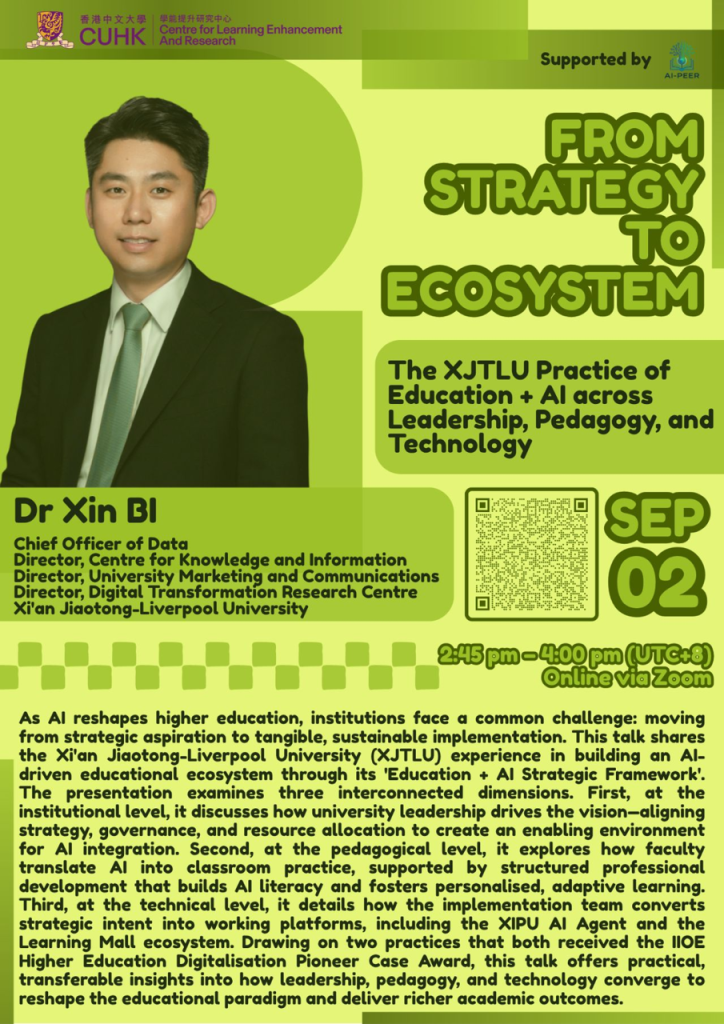 香港中文大學 CUHK 學能提升研究中心 Centre for Learning Enhancement And Research

Supported by AI-PEER

FROM STRATEGY TO ECOSYSTEM

The XJTLU Practice of Education + AI across Leadership, Pedagogy, and Technology

Dr Xin BI

Chief Officer of Data
Director, Centre for Knowledge and Information
Director, University Marketing and Communications
Director, Digital Transformation Research Centre
Xi'an Jiaotong-Liverpool University

SEP 02

2:45 pm – 4:00 pm (UTC+8)
Online via Zoom

As AI reshapes higher education, institutions face a common challenge: moving from strategic aspiration to tangible, sustainable implementation. This talk shares the Xi'an Jiaotong-Liverpool University (XJTLU) experience in building an AI-driven educational ecosystem through its 'Education + AI Strategic Framework'. The presentation examines three interconnected dimensions. First, at the institutional level, it discusses how university leadership drives the vision—aligning strategy, governance, and resource allocation to create an enabling environment for AI integration. Second, at the pedagogical level, it explores how faculty translate AI into classroom practice, supported by structured professional development that builds AI literacy and fosters personalised, adaptive learning. Third, at the technical level, it details how the implementation team converts strategic intent into working platforms, including the XIPU AI Agent and the Learning Mall ecosystem. Drawing on two practices that both received the IIOE Higher Education Digitalisation Pioneer Case Award, this talk offers practical, transferable insights into how leadership, pedagogy, and technology converge to reshape the educational paradigm and deliver richer academic outcomes.